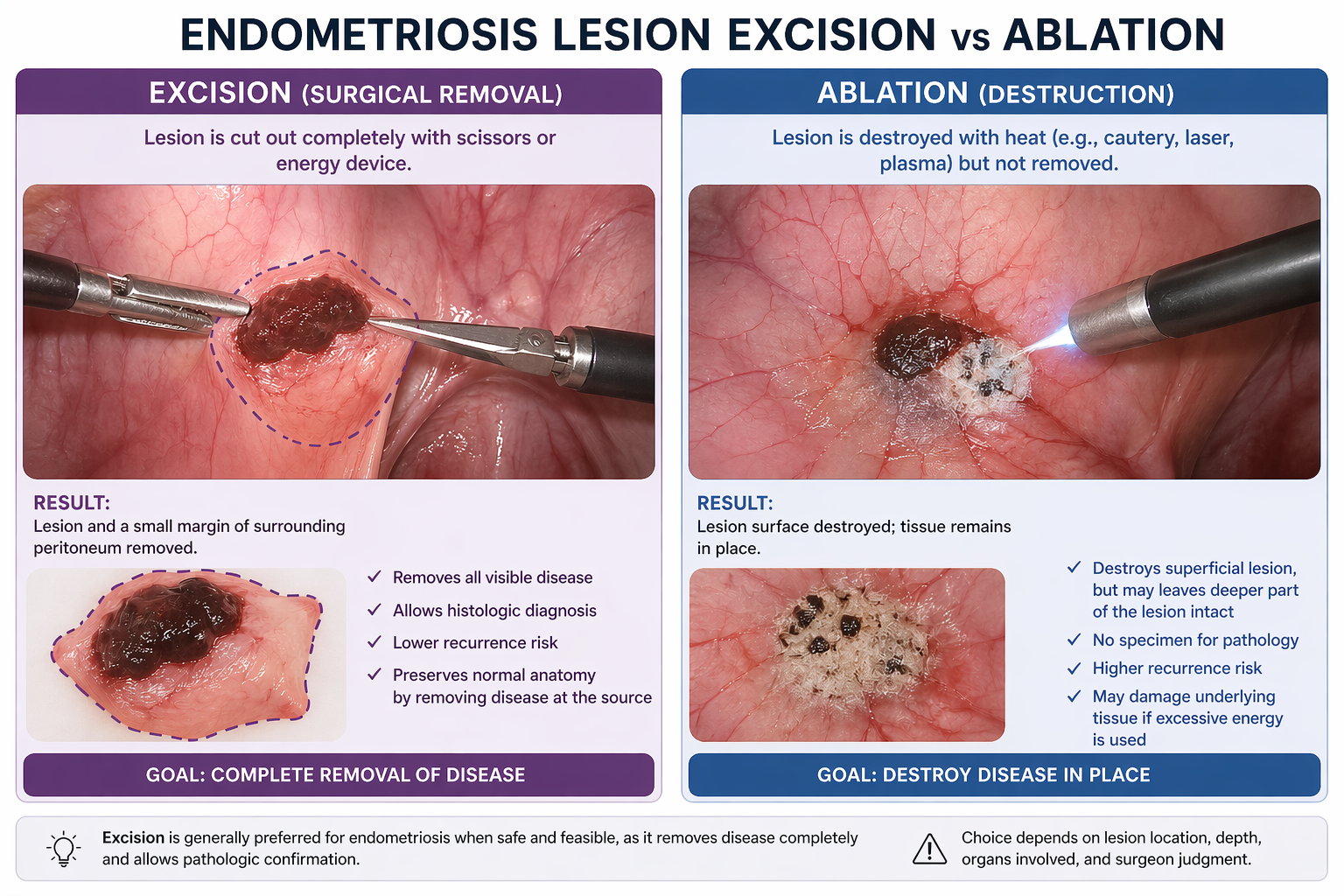 ENDOMETRIOSIS LESION EXCISION vs ABLATION

EXCISION (SURGICAL REMOVAL)

Lesion is cut out completely with scissors or energy device.

RESULT:
Lesion and a small margin of surrounding peritoneum removed.

✓ Removes all visible disease
✓ Allows histologic diagnosis
✓ Lower recurrence risk
✓ Preserves normal anatomy by removing disease at the source

GOAL: COMPLETE REMOVAL OF DISEASE

ABLATION (DESTRUCTION)

Lesion is destroyed with heat (e.g., cautery, laser, plasma) but not removed.

RESULT:
Lesion surface destroyed; tissue remains in place.

✓ Destroys superficial lesion, but may leaves deeper part of the lesion intact
✓ No specimen for pathology
✓ Higher recurrence risk
✓ May damage underlying tissue if excessive energy is used

GOAL: DESTROY DISEASE IN PLACE

Excision is generally preferred for endometriosis when safe and feasible, as it removes disease completely and allows pathologic confirmation.

Choice depends on lesion location, depth, organs involved, and surgeon judgment.